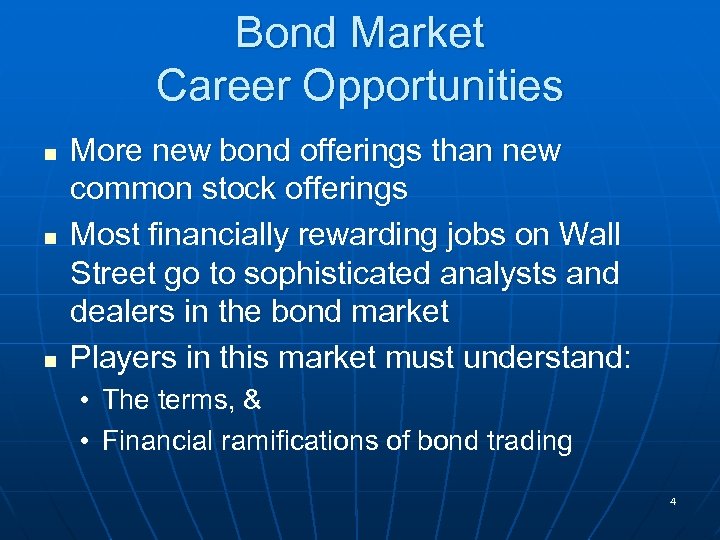 Bond Market
Career Opportunities

- More new bond offerings than new common stock offerings
- Most financially rewarding jobs on Wall Street go to sophisticated analysts and dealers in the bond market
- Players in this market must understand:
  - The terms, &
  - Financial ramifications of bond trading

4